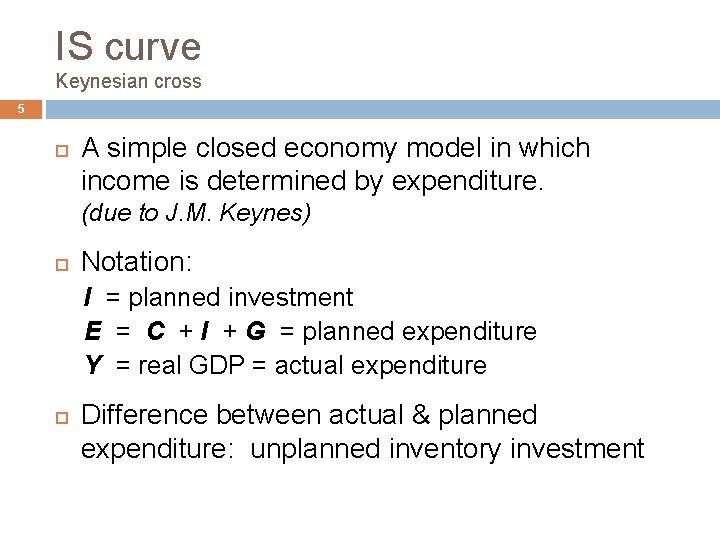 IS curve
Keynesian cross

5

A simple closed economy model in which income is determined by expenditure. (due to J.M. Keynes)

Notation:
$I$ = planned investment
$E = C + I + G$ = planned expenditure
$Y$ = real GDP = actual expenditure

Difference between actual & planned expenditure: unplanned inventory investment